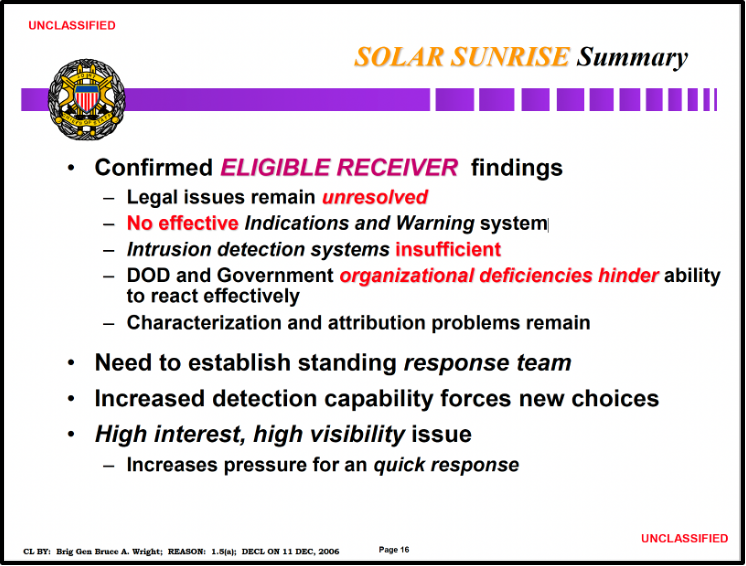 UNCLASSIFIED

SOLAR SUNRISE Summary

• Confirmed ELIGIBLE RECEIVER findings
– Legal issues remain unresolved
– No effective Indications and Warning system
– Intrusion detection systems insufficient
– DOD and Government organizational deficiencies hinder ability to react effectively
– Characterization and attribution problems remain

• Need to establish standing response team
• Increased detection capability forces new choices
• High interest, high visibility issue
– Increases pressure for an quick response

CL BY: Brig Gen Bruce A. Wright; REASON: 1.5(a); DECL ON 11 DEC, 2006

Page 16

UNCLASSIFIED